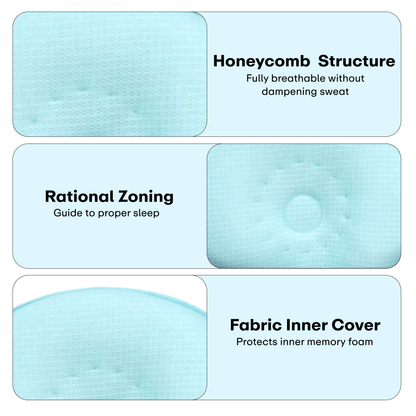 Honeycomb Structure
Fully breathable without dampening sweat

Rational Zoning
Guide to proper sleep

Fabric Inner Cover
Protects inner memory foam